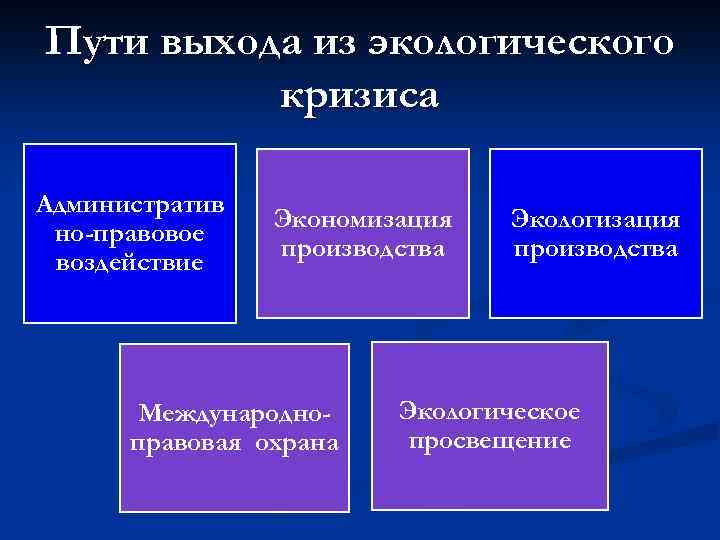 Пути выхода из экологического кризиса

Административно-правовое воздействие

Экономизация производства

Экологизация производства

Международно-правовая охрана

Экологическое просвещение